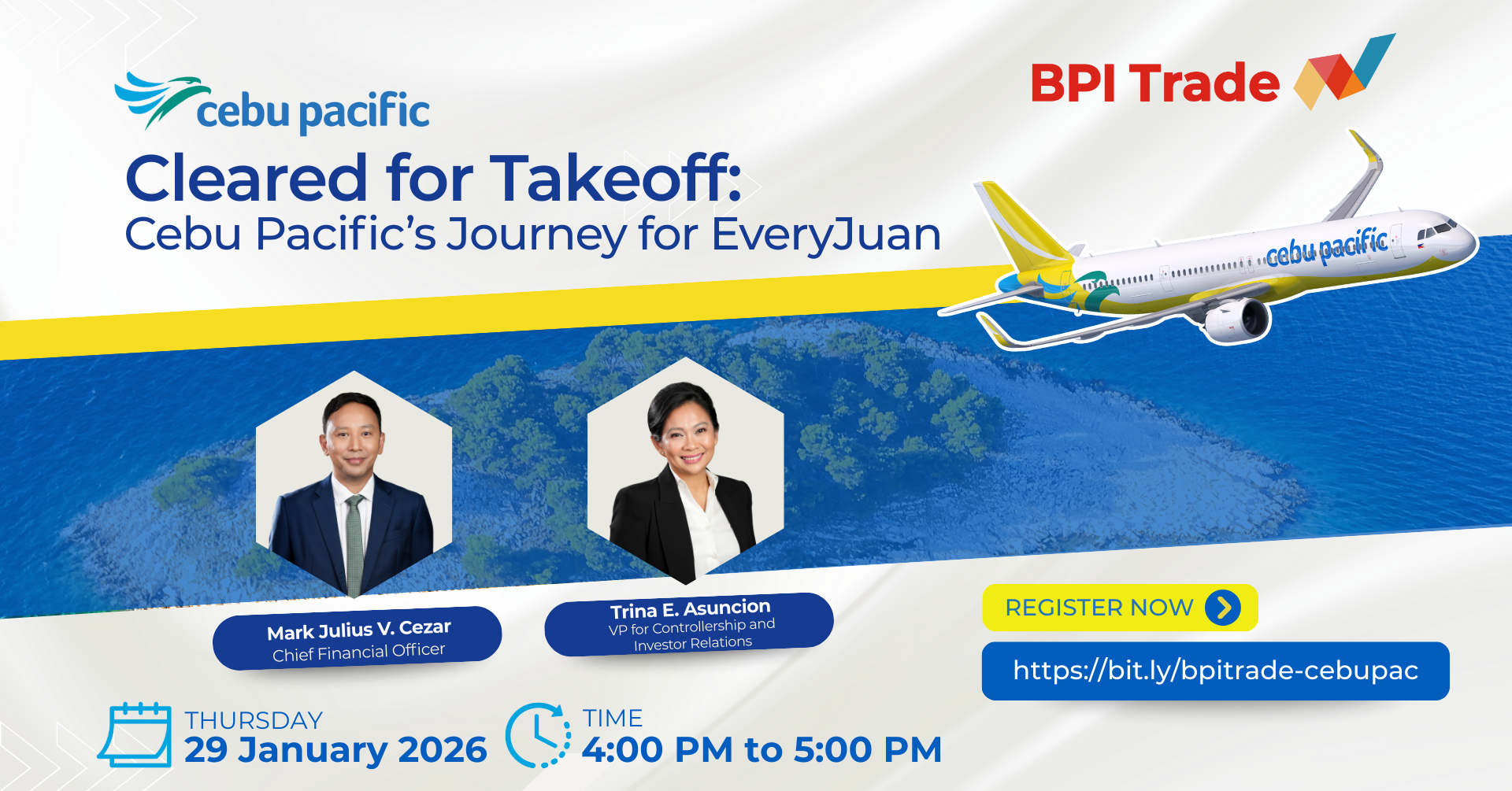 cebu pacific

BPI Trade

Cleared for Takeoff:
Cebu Pacific's Journey for EveryJuan

cebu pacific

Mark Julius V. Cezar
Chief Financial Officer

Trina E. Asuncion
VP for Controllership and Investor Relations

REGISTER NOW

https://bit.ly/bpitrade-cebupac

THURSDAY
29 January 2026

TIME
4:00 PM to 5:00 PM